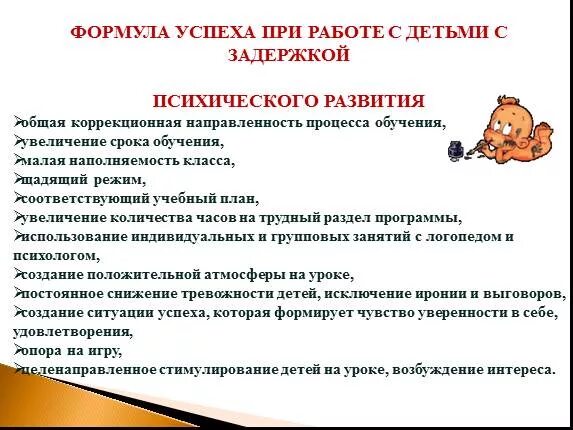 ФОРМУЛА УСПЕХА ПРИ РАБОТЕ С ДЕТЬМИ С ЗАДЕРЖКОЙ

ПСИХИЧЕСКОГО РАЗВИТИЯ

➢общая коррекционная направленность процесса обучения,
➢увеличение срока обучения,
➢малая наполняемость класса,
➢щадящий режим,
➢соответствующий учебный план,
➢увеличение количества часов на трудный раздел программы,
➢использование индивидуальных и групповых занятий с логопедом и психологом,
➢создание положительной атмосферы на уроке,
➢постоянное снижение тревожности детей, исключение иронии и выговоров,
➢создание ситуации успеха, которая формирует чувство уверенности в себе, удовлетворения,
➢опора на игру,
➢целенаправленное стимулирование детей на уроке, возбуждение интереса.